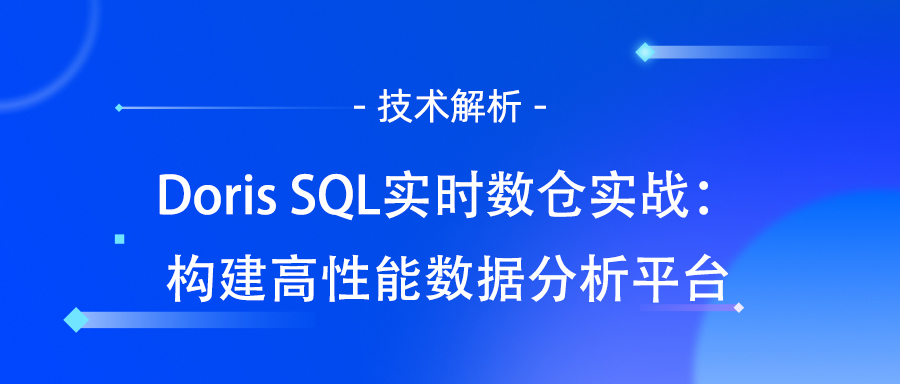 - 技术解析 -

Doris SQL实时数仓实战：
构建高性能数据分析平台